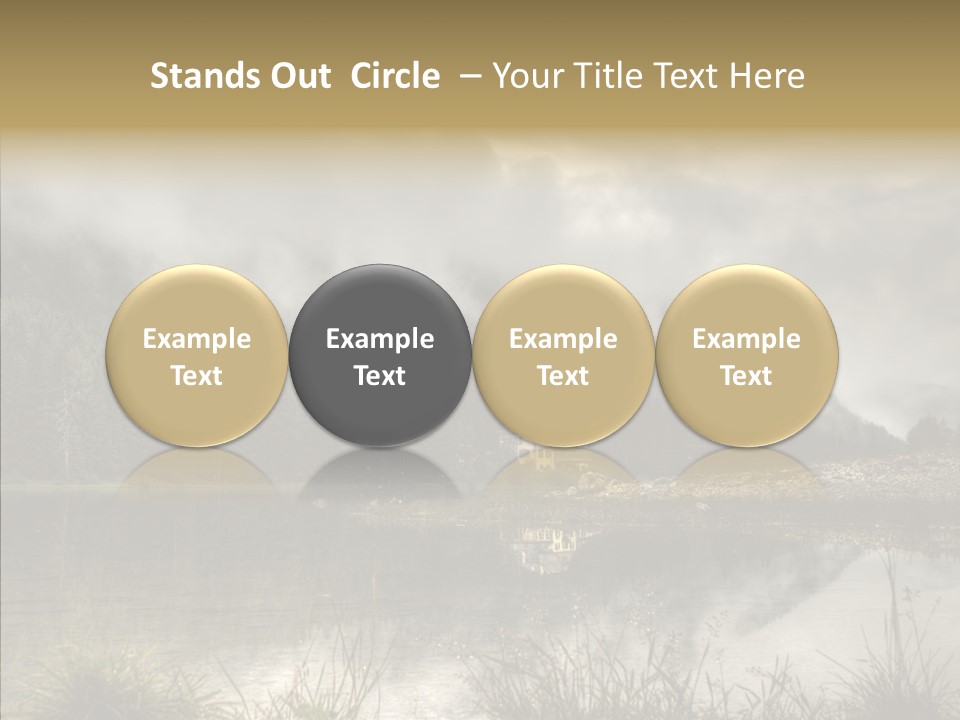 Stands Out Circle – Your Title Text Here

Example Text

Example Text

Example Text

Example Text